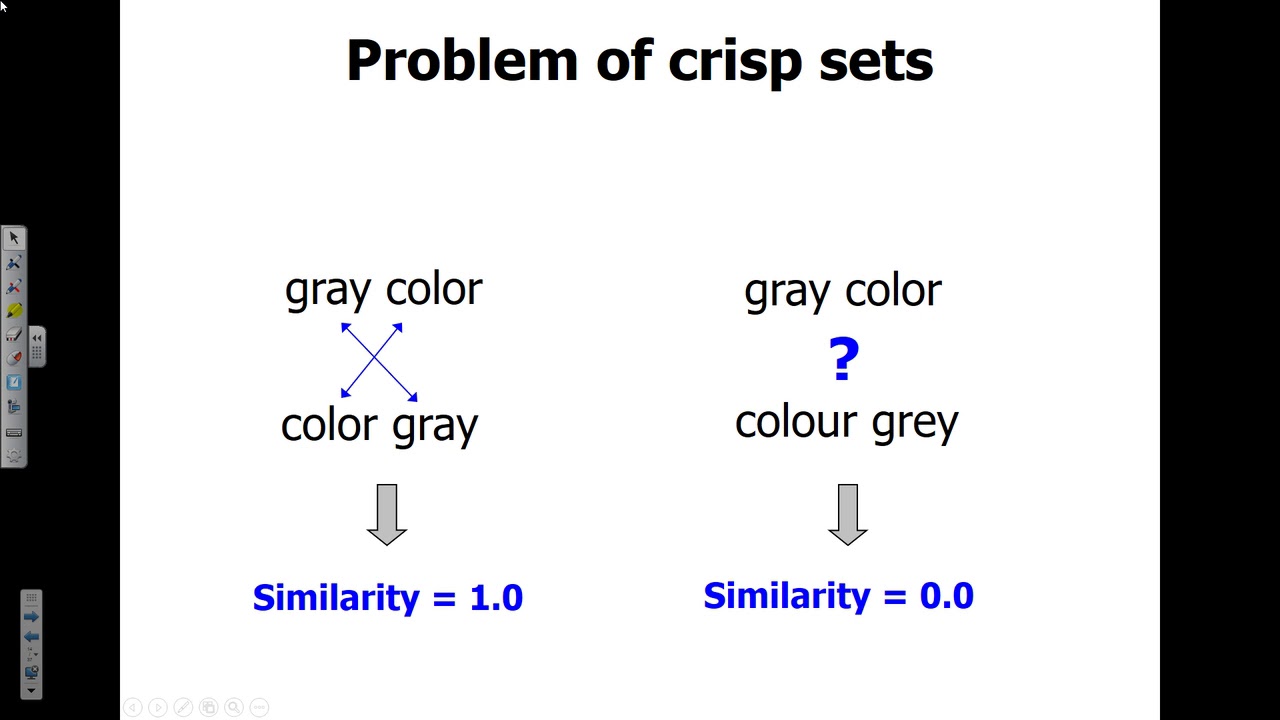 Problem of crisp sets

gray color

color gray

Similarity = 1.0

gray color

?

colour grey

Similarity = 0.0